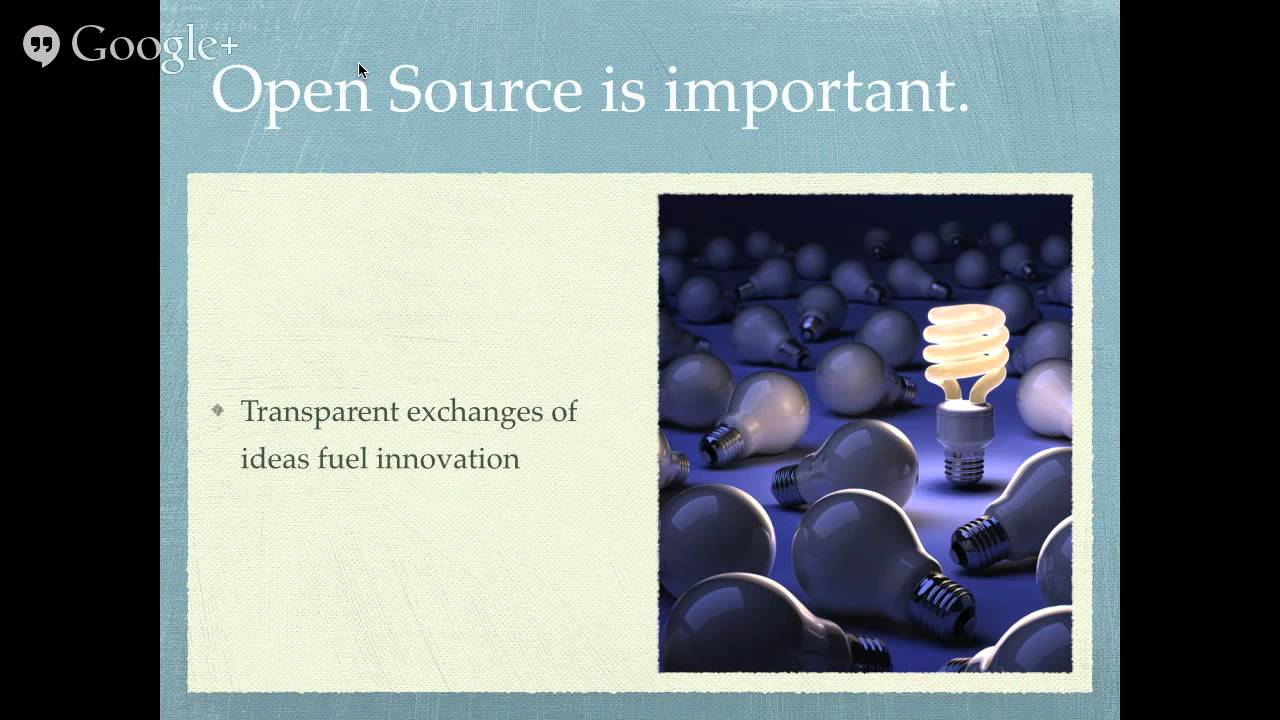 Google+

Open Source is important.

Transparent exchanges of ideas fuel innovation